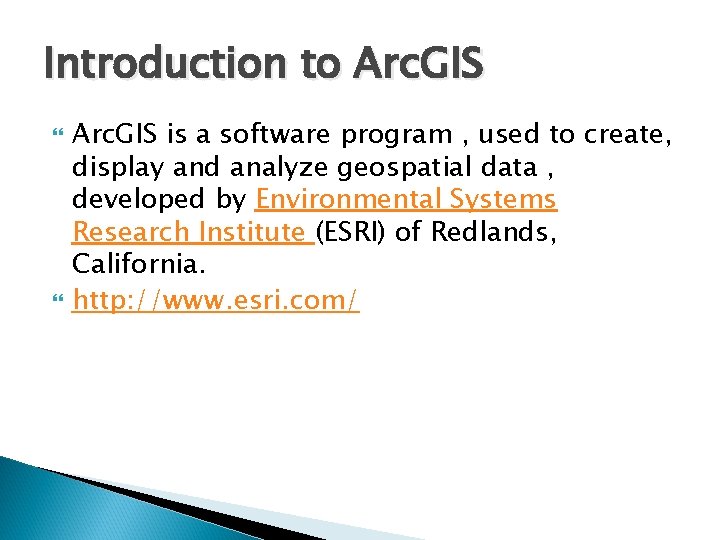 Introduction to ArcGIS

ArcGIS is a software program , used to create, display and analyze geospatial data , developed by Environmental Systems Research Institute (ESRI) of Redlands, California.

http://www.esri.com/